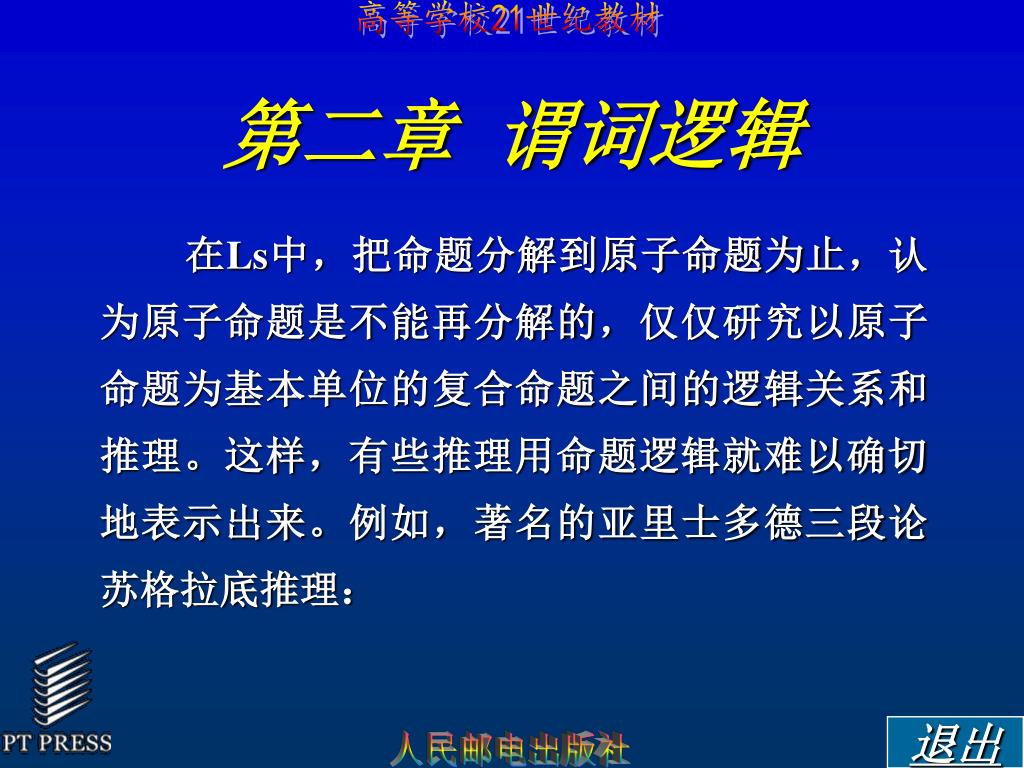 高等学校21世纪教材

第二章 谓词逻辑

在Ls中，把命题分解到原子命题为止，认为原子命题是不能再分解的，仅仅研究以原子命题为基本单位的复合命题之间的逻辑关系和推理。这样，有些推理用命题逻辑就难以确切地表示出来。例如，著名的亚里士多德三段论苏格拉底推理：

PT PRESS

人民邮电出版社

退出